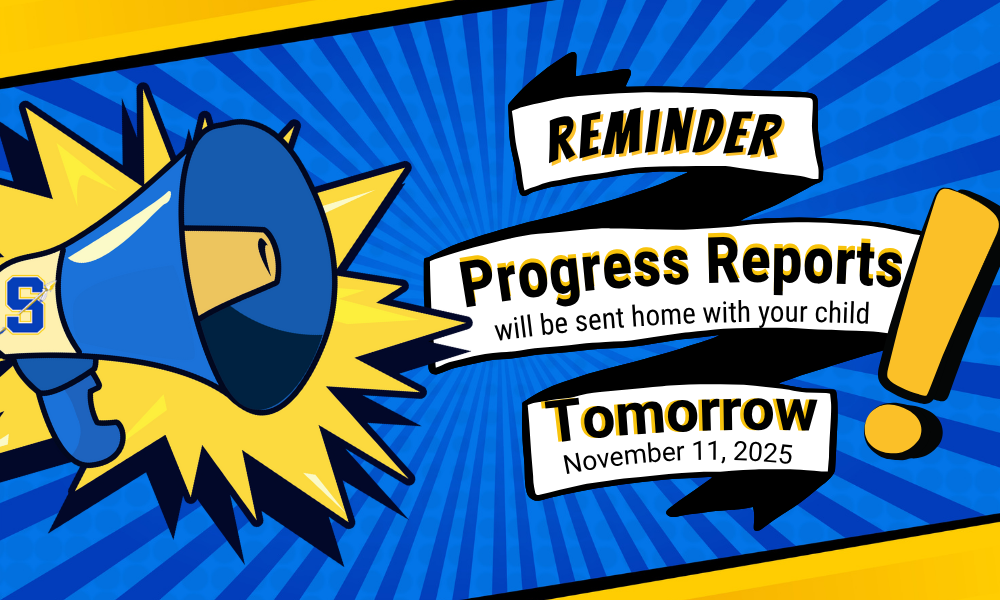 S

REMINDER

Progress Reports
will be sent home with your child

Tomorrow
November 11, 2025

!